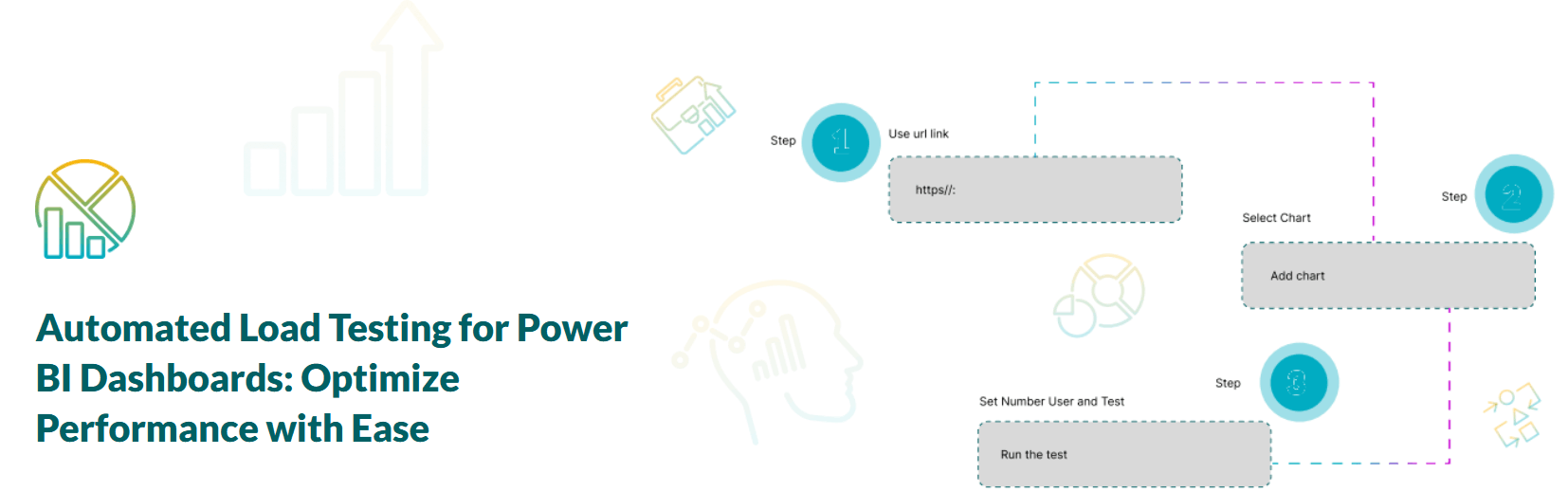 Automated Load Testing for Power BI Dashboards: Optimize Performance with Ease

Step 1

Use url link

https//:

Step 2

Select Chart

Add chart

Step 3

Set Number User and Test

Run the test